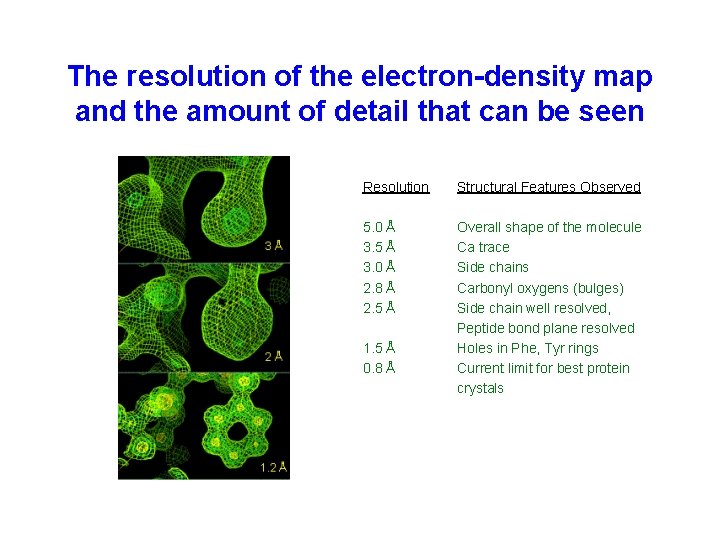 The resolution of the electron-density map and the amount of detail that can be seen

3 Å

2 Å

1.2 Å

| Resolution | Structural Features Observed |
|---|---|
| 5.0 Å | Overall shape of the molecule |
| 3.5 Å | Ca trace |
| 3.0 Å | Side chains |
| 2.8 Å | Carbonyl oxygens (bulges) |
| 2.5 Å | Side chain well resolved, Peptide bond plane resolved |
| 1.5 Å | Holes in Phe, Tyr rings |
| 0.8 Å | Current limit for best protein crystals |